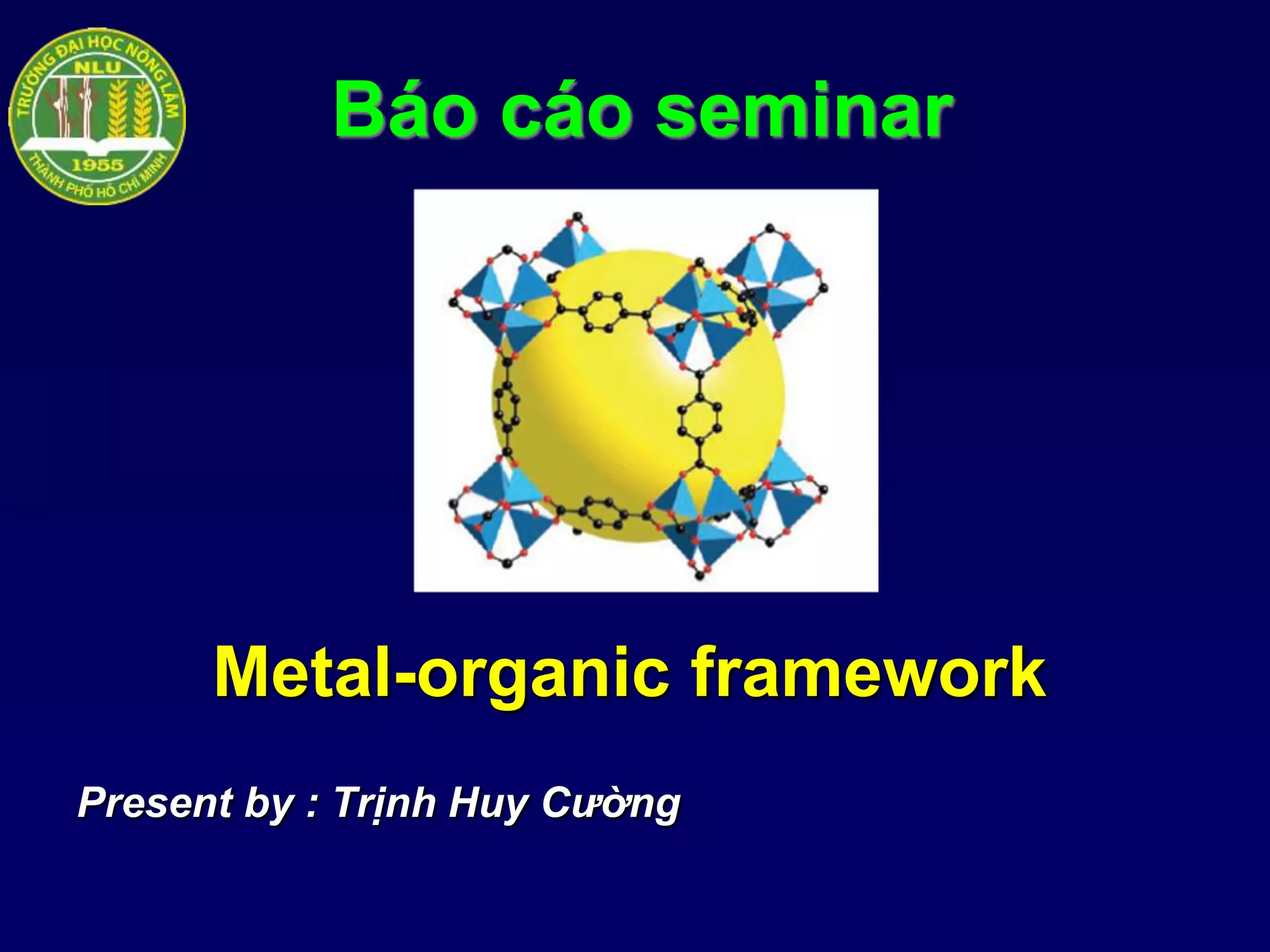 TRƯỜNG ĐẠI HỌC NÔNG LÂM
NLU
1955
THÀNH PHỐ HỒ CHÍ MINH

Báo cáo seminar

Metal-organic framework

Present by : Trịnh Huy Cường